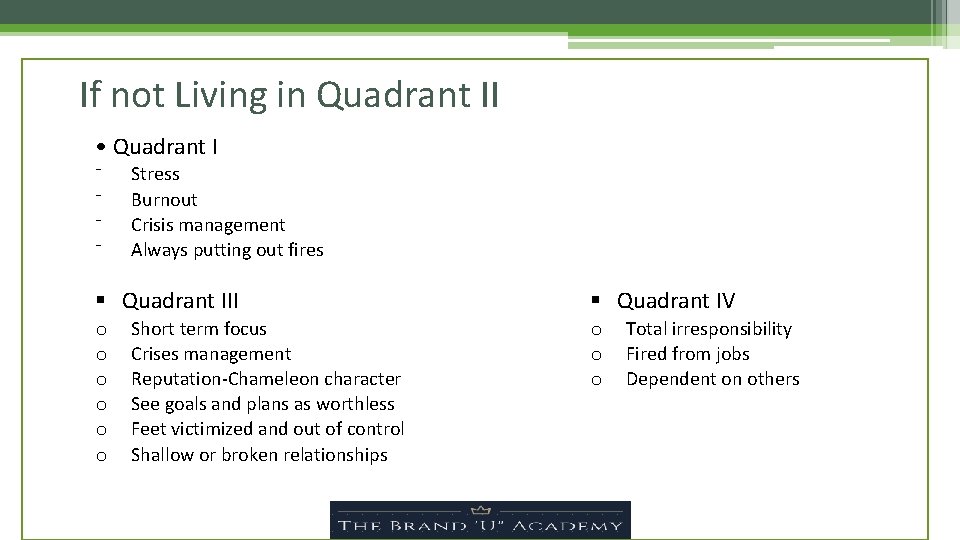 If not Living in Quadrant II

• Quadrant I
- Stress
- Burnout
- Crisis management
- Always putting out fires

▪ Quadrant III
o Short term focus
o Crises management
o Reputation-Chameleon character
o See goals and plans as worthless
o Feet victimized and out of control
o Shallow or broken relationships

▪ Quadrant IV
o Total irresponsibility
o Fired from jobs
o Dependent on others

THE BRAND "U" ACADEMY